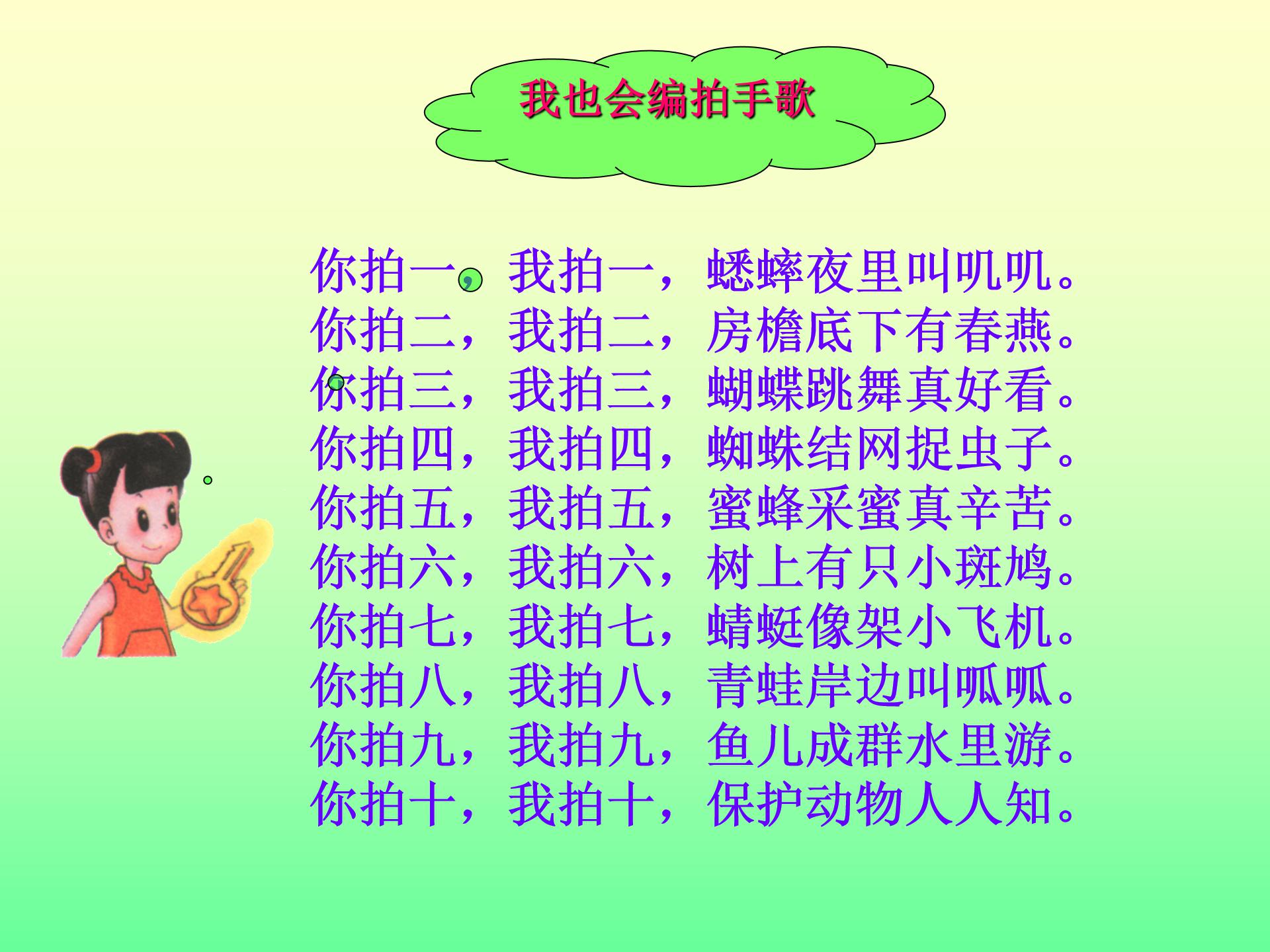 我也会编拍手歌

你拍一，我拍一，蟋蟀夜里叫叽叽。
你拍二，我拍二，房檐底下有春燕。
你拍三，我拍三，蝴蝶跳舞真好看。
你拍四，我拍四，蜘蛛结网捉虫子。
你拍五，我拍五，蜜蜂采蜜真辛苦。
你拍六，我拍六，树上有只小斑鸠。
你拍七，我拍七，蜻蜓像架小飞机。
你拍八，我拍八，青蛙岸边叫呱呱。
你拍九，我拍九，鱼儿成群水里游。
你拍十，我拍十，保护动物人人知。